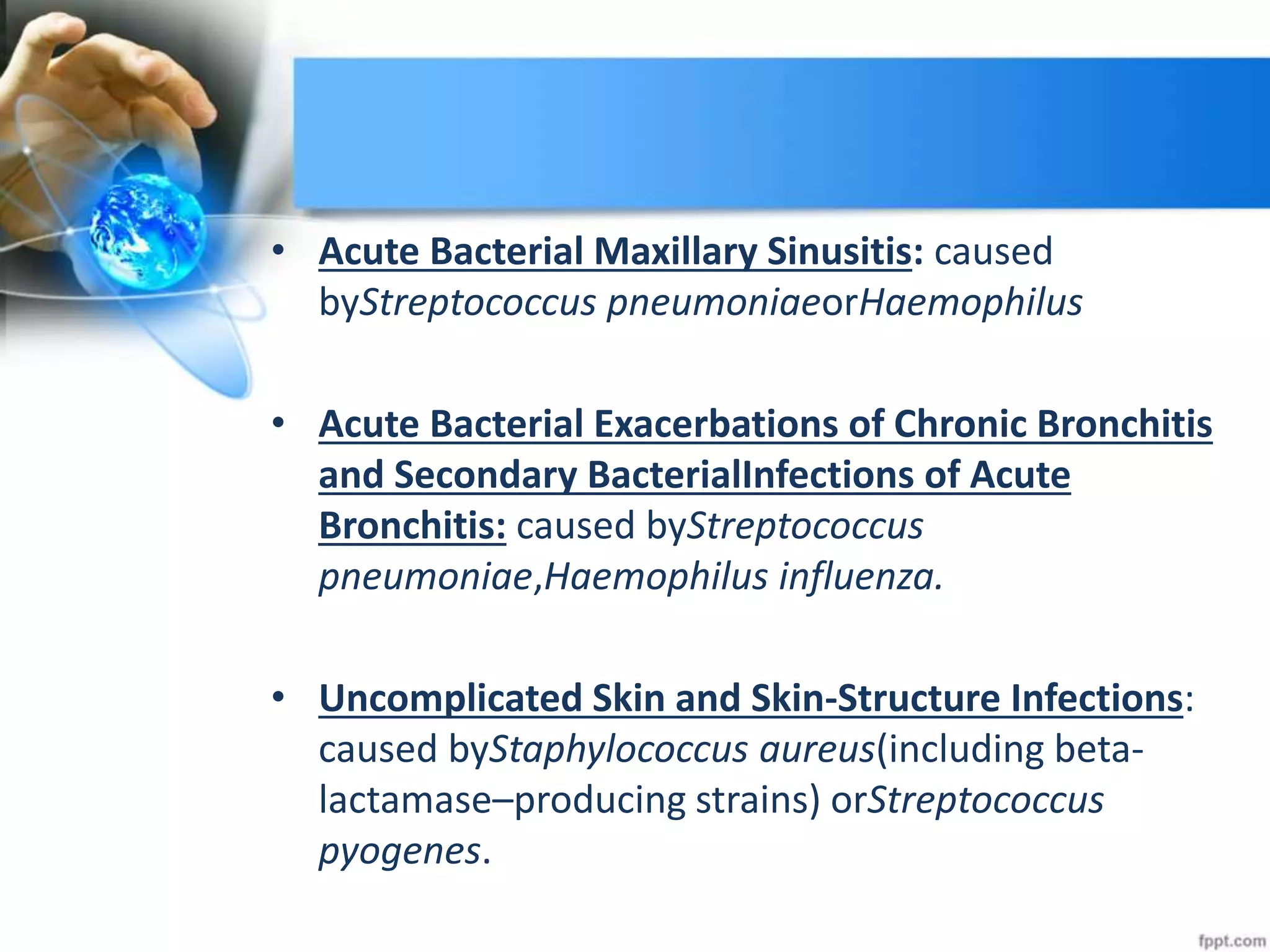 • Acute Bacterial Maxillary Sinusitis: caused byStreptococcus pneumoniaeorHaemophilus

• Acute Bacterial Exacerbations of Chronic Bronchitis and Secondary BacterialInfections of Acute Bronchitis: caused byStreptococcus pneumoniae,Haemophilus influenza.

• Uncomplicated Skin and Skin-Structure Infections: caused byStaphylococcus aureus(including beta-lactamase–producing strains) orStreptococcus pyogenes.

fppt.com